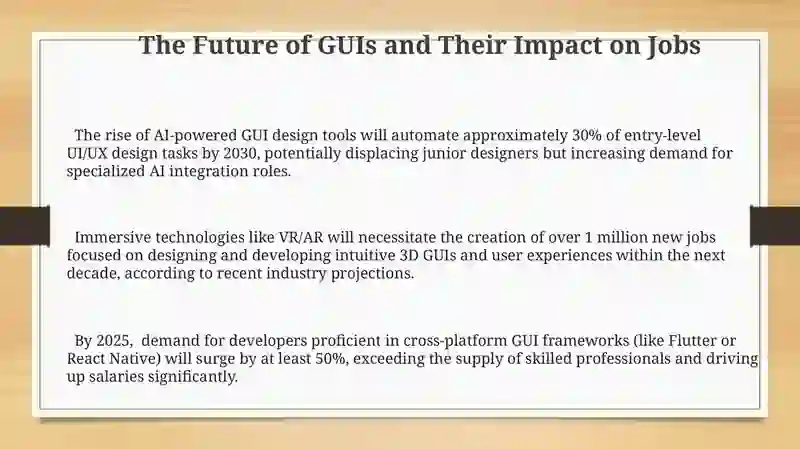 The Future of GUIs and Their Impact on Jobs

The rise of AI-powered GUI design tools will automate approximately 30% of entry-level UI/UX design tasks by 2030, potentially displacing junior designers but increasing demand for specialized AI integration roles.

Immersive technologies like VR/AR will necessitate the creation of over 1 million new jobs focused on designing and developing intuitive 3D GUIs and user experiences within the next decade, according to recent industry projections.

By 2025, demand for developers proficient in cross-platform GUI frameworks (like Flutter or React Native) will surge by at least 50%, exceeding the supply of skilled professionals and driving up salaries significantly.